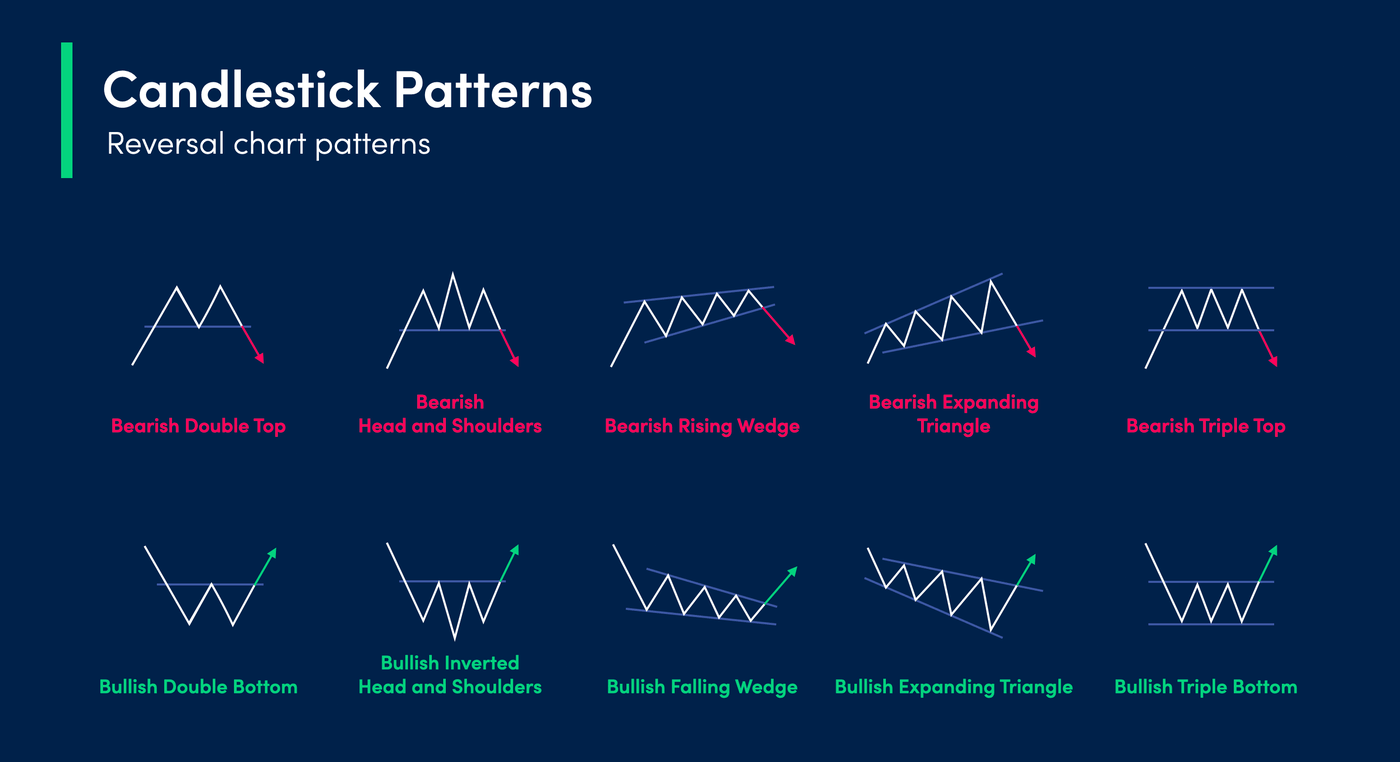 Candlestick Patterns
Reversal chart patterns

Bearish Double Top

Bearish
Head and Shoulders

Bearish Rising Wedge

Bearish Expanding Triangle

Bearish Triple Top

Bullish Double Bottom

Bullish Inverted
Head and Shoulders

Bullish Falling Wedge

Bullish Expanding Triangle

Bullish Triple Bottom